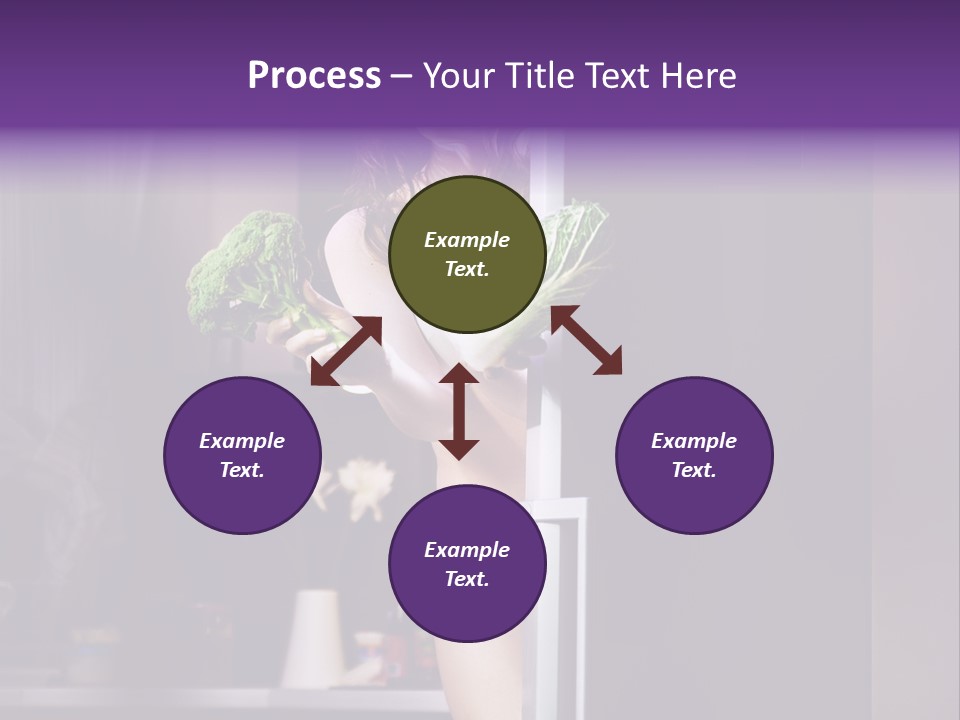 Process – Your Title Text Here

Example Text.

Example Text.

Example Text.

Example Text.